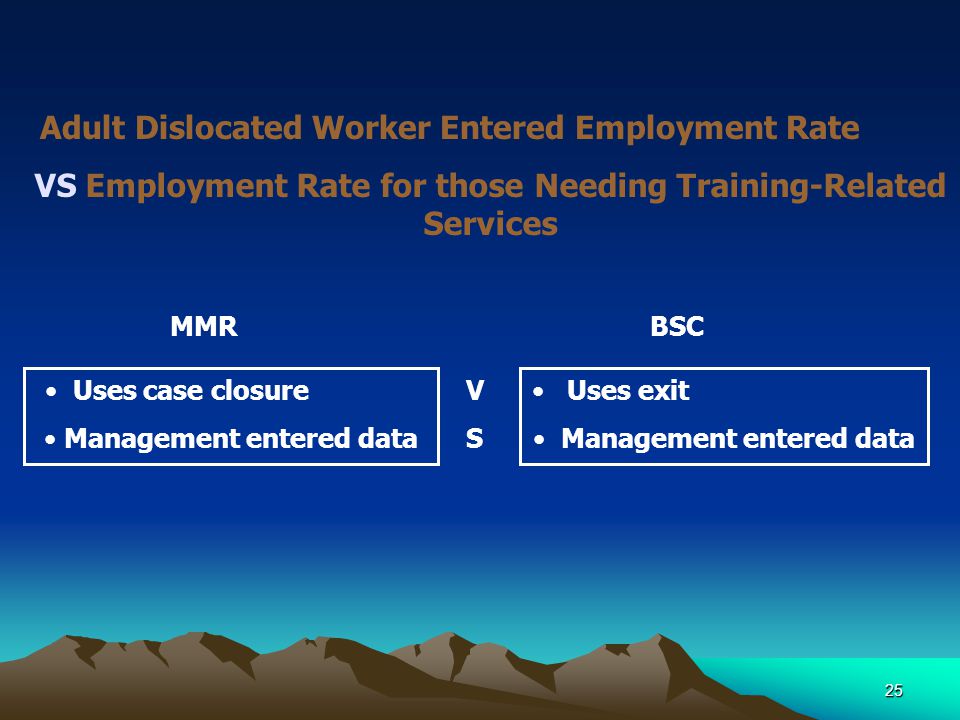 Adult Dislocated Worker Entered Employment Rate

VS Employment Rate for those Needing Training-Related Services

MMR

• Uses case closure
• Management entered data

V
S

BSC

• Uses exit
• Management entered data

25